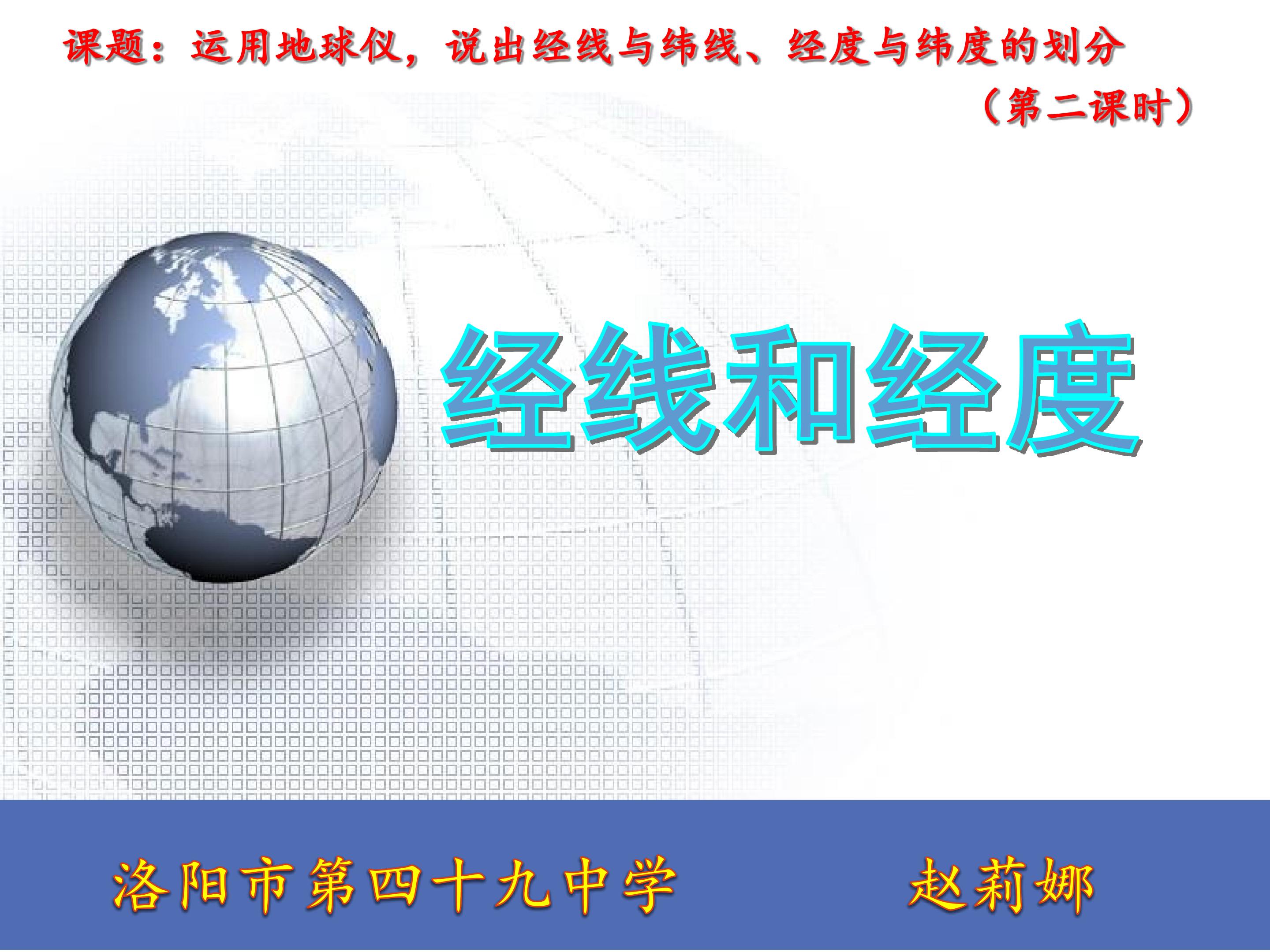 课题：运用地球仪，说出经线与纬线、经度与纬度的划分

（第二课时）

经线和经度

洛阳市第四十九中学 赵莉娜